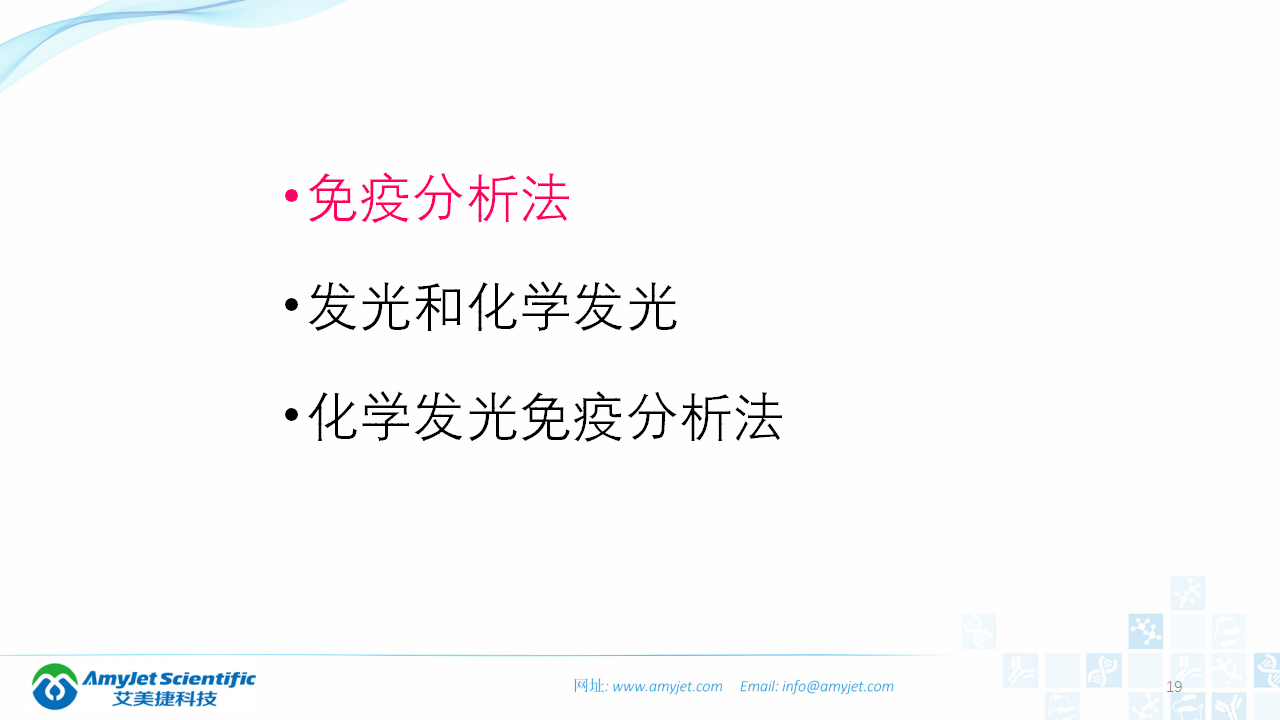 • 免疫分析法

• 发光和化学发光

• 化学发光免疫分析法

AmyJet Scientific
艾美捷科技

网址: www.amyjet.com Email: info@amyjet.com

19